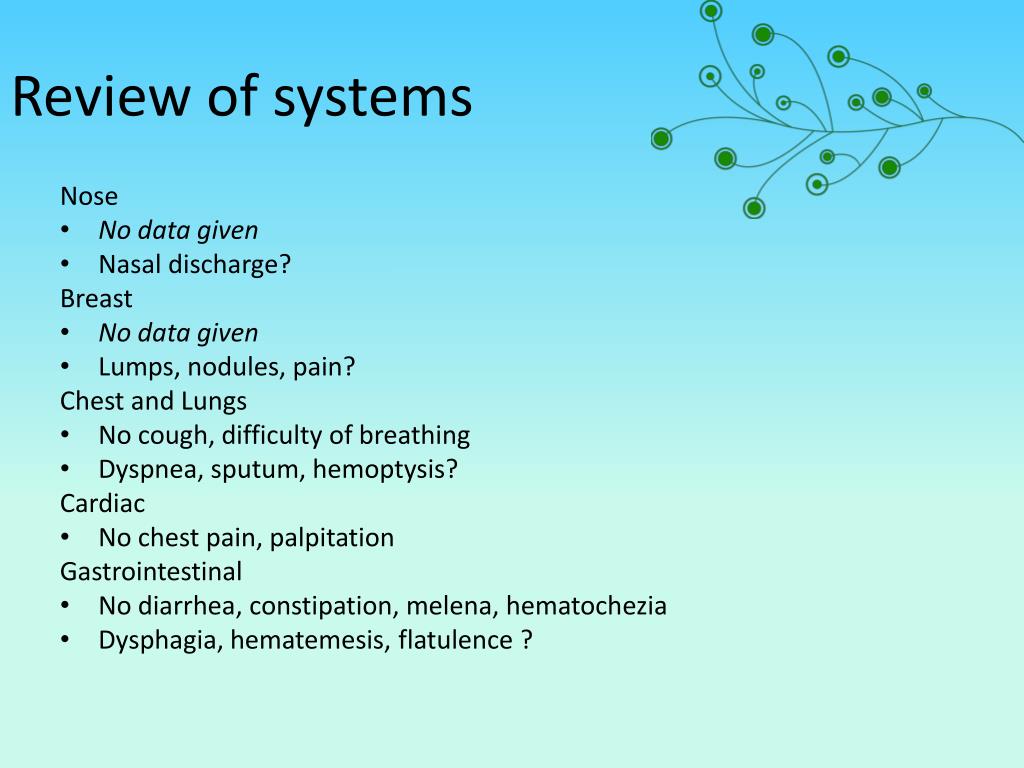 Review of systems

Nose
• No data given
• Nasal discharge?
Breast
• No data given
• Lumps, nodules, pain?
Chest and Lungs
• No cough, difficulty of breathing
• Dyspnea, sputum, hemoptysis?
Cardiac
• No chest pain, palpitation
Gastrointestinal
• No diarrhea, constipation, melena, hematochezia
• Dysphagia, hematemesis, flatulence ?